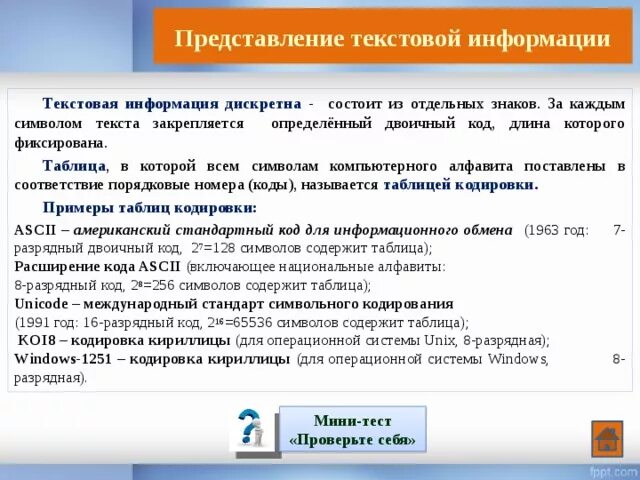 Представление текстовой информации

Текстовая информация дискретна - состоит из отдельных знаков. За каждым символом текста закрепляется определённый двоичный код, длина которого фиксирована.

Таблица, в которой всем символам компьютерного алфавита поставлены в соответствие порядковые номера (коды), называется таблицей кодировки.

Примеры таблиц кодировки:

ASCII – американский стандартный код для информационного обмена (1963 год: 7-разрядный двоичный код, $2^7$=128 символов содержит таблица);
Расширение кода ASCII (включающее национальные алфавиты: 8-разрядный код, $2^8$=256 символов содержит таблица);
Unicode – международный стандарт символьного кодирования (1991 год: 16-разрядный код, $2^{16}$=65536 символов содержит таблица);
KOI8 – кодировка кириллицы (для операционной системы Unix, 8-разрядная);
Windows-1251 – кодировка кириллицы (для операционной системы Windows, 8-разрядная).

Мини-тест
«Проверьте себя»

fppt.com